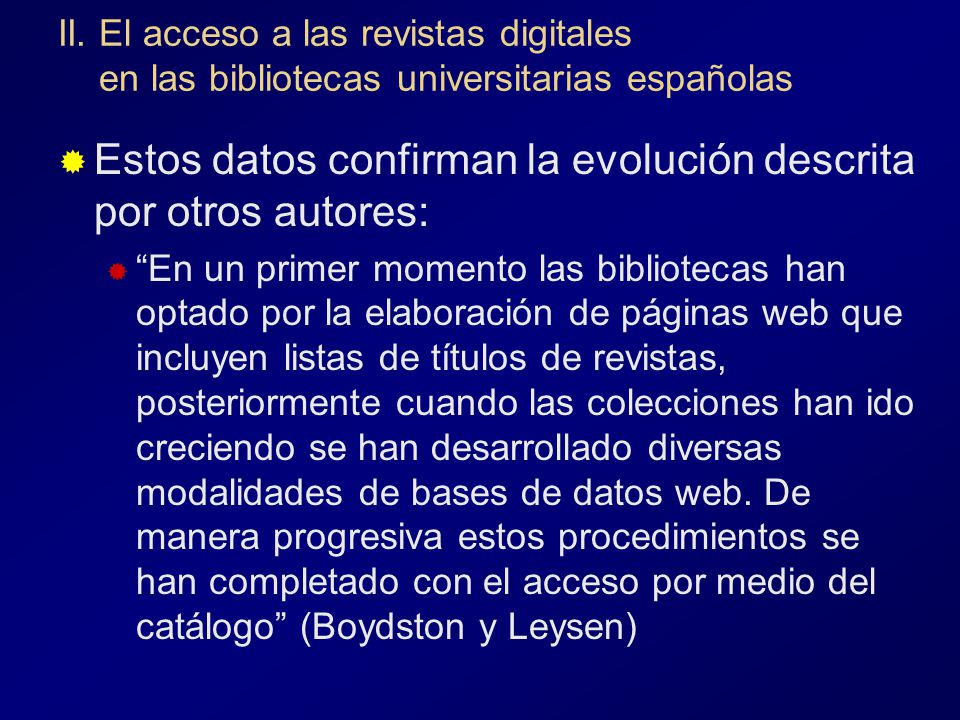 II. El acceso a las revistas digitales en las bibliotecas universitarias españolas

Estos datos confirman la evolución descrita por otros autores:

“En un primer momento las bibliotecas han optado por la elaboración de páginas web que incluyen listas de títulos de revistas, posteriormente cuando las colecciones han ido creciendo se han desarrollado diversas modalidades de bases de datos web. De manera progresiva estos procedimientos se han completado con el acceso por medio del catálogo” (Boydston y Leysen)